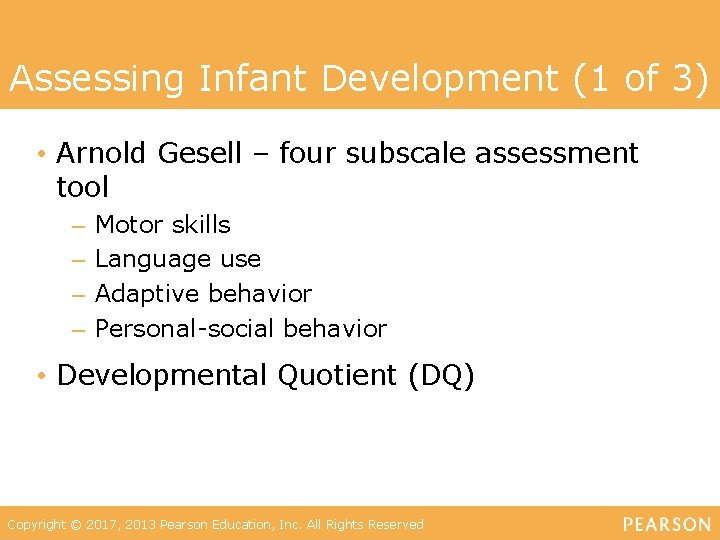 Assessing Infant Development (1 of 3)

• Arnold Gesell – four subscale assessment tool
– Motor skills
– Language use
– Adaptive behavior
– Personal-social behavior

• Developmental Quotient (DQ)

Copyright © 2017, 2013 Pearson Education, Inc. All Rights Reserved

PEARSON